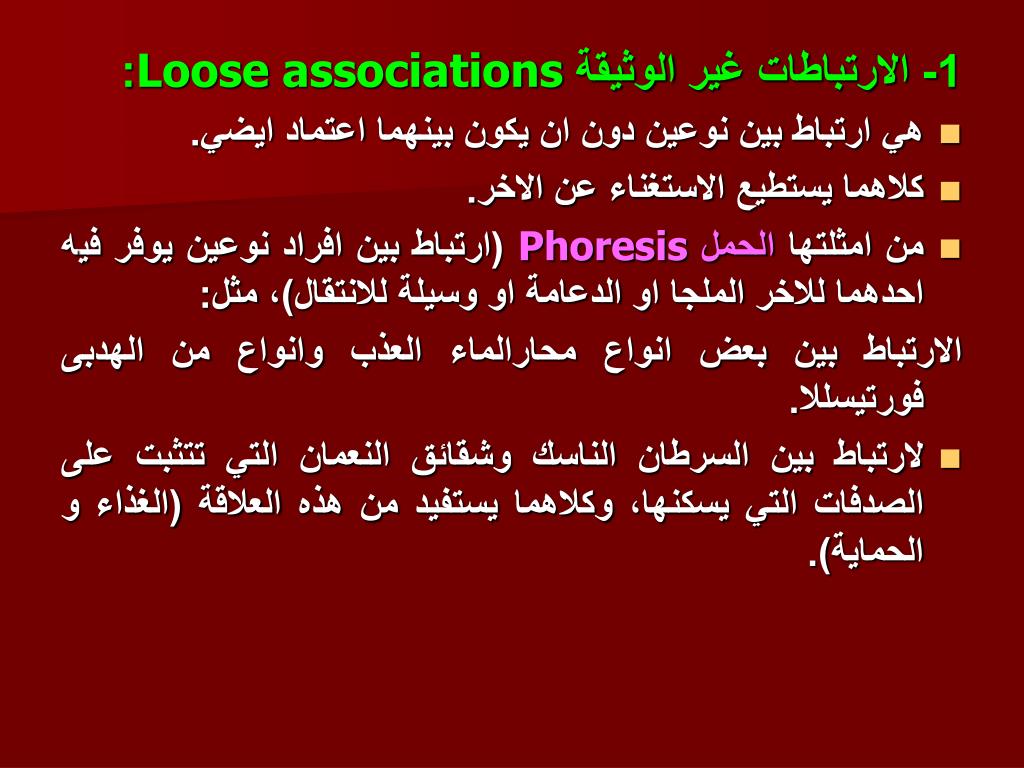 1- الارتباطات غير الوثيقة Loose associations:

هي ارتباط بين نوعين دون ان يكون بينهما اعتماد ايضي.

كلاهما يستطيع الاستغناء عن الاخر.

من امثلتها الحمل Phoresis (ارتباط بين افراد نوعين يوفر فيه احدهما للاخر الملجا او الدعامة او وسيلة للانتقال)، مثل:

الارتباط بين بعض انواع محارالماء العذب وانواع من الهدبى فورتيسللا.

لارتباط بين السرطان الناسك وشقائق النعمان التي تتثبت على الصدفات التي يسكنها، وكلاهما يستفيد من هذه العلاقة (الغذاء و الحماية).